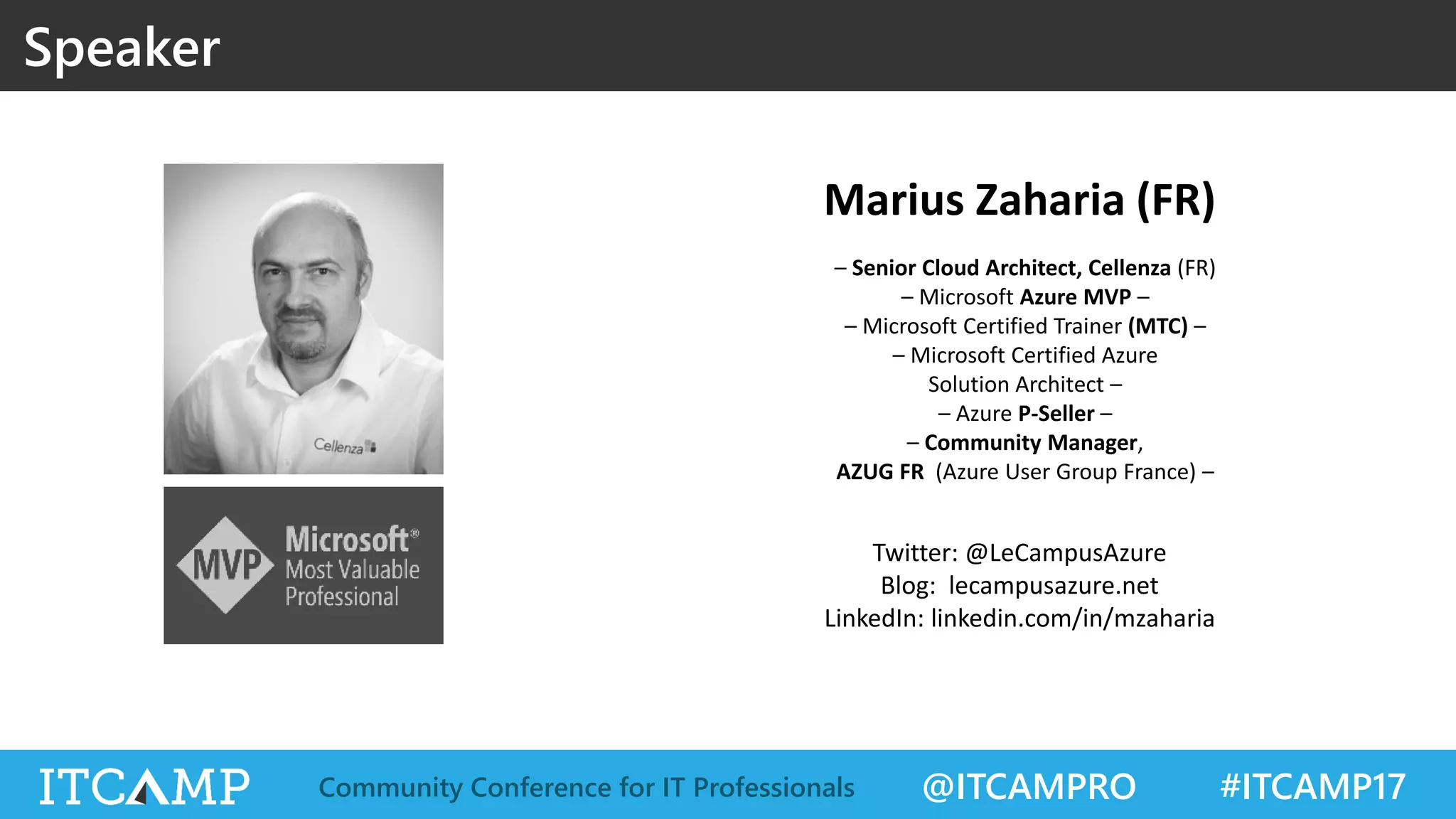 Speaker

Cellenza

MVP Microsoft® Most Valuable Professional

Marius Zaharia (FR)

– Senior Cloud Architect, Cellenza (FR)
– Microsoft Azure MVP –
– Microsoft Certified Trainer (MTC) –
– Microsoft Certified Azure Solution Architect –
– Azure P-Seller –
– Community Manager, AZUG FR (Azure User Group France) –

Twitter: @LeCampusAzure
Blog: lecampusazure.net
LinkedIn: linkedin.com/in/mzaharia

ITCAMP Community Conference for IT Professionals @ITCAMPRO #ITCAMP17